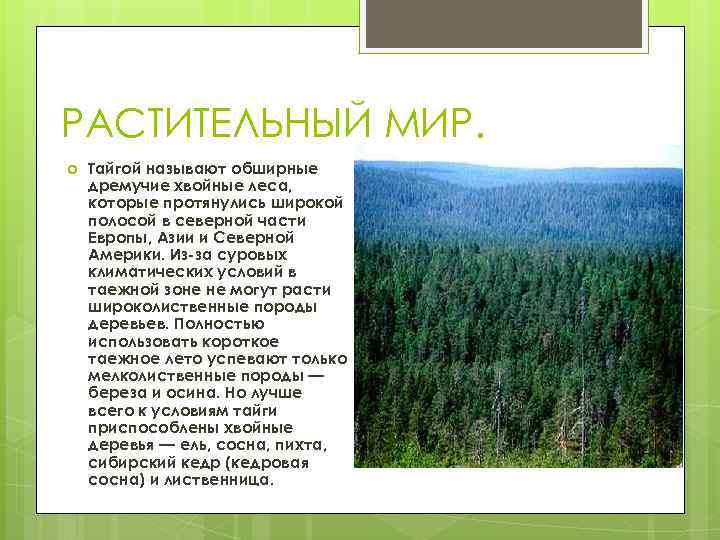 РАСТИТЕЛЬНЫЙ МИР.

Тайгой называют обширные дремучие хвойные леса, которые протянулись широкой полосой в северной части Европы, Азии и Северной Америки. Из-за суровых климатических условий в таежной зоне не могут расти широколиственные породы деревьев. Полностью использовать короткое таежное лето успевают только мелколиственные породы — береза и осина. Но лучше всего к условиям тайги приспособлены хвойные деревья — ель, сосна, пихта, сибирский кедр (кедровая сосна) и лиственница.